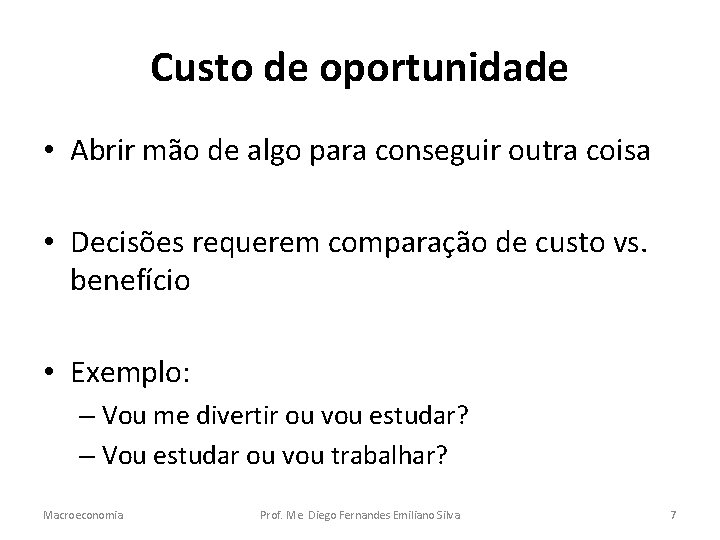 Custo de oportunidade

• Abrir mão de algo para conseguir outra coisa

• Decisões requerem comparação de custo vs. benefício

• Exemplo:
– Vou me divertir ou vou estudar?
– Vou estudar ou vou trabalhar?

Macroeconomia

Prof. Me Diego Fernandes Emiliano Silva

7